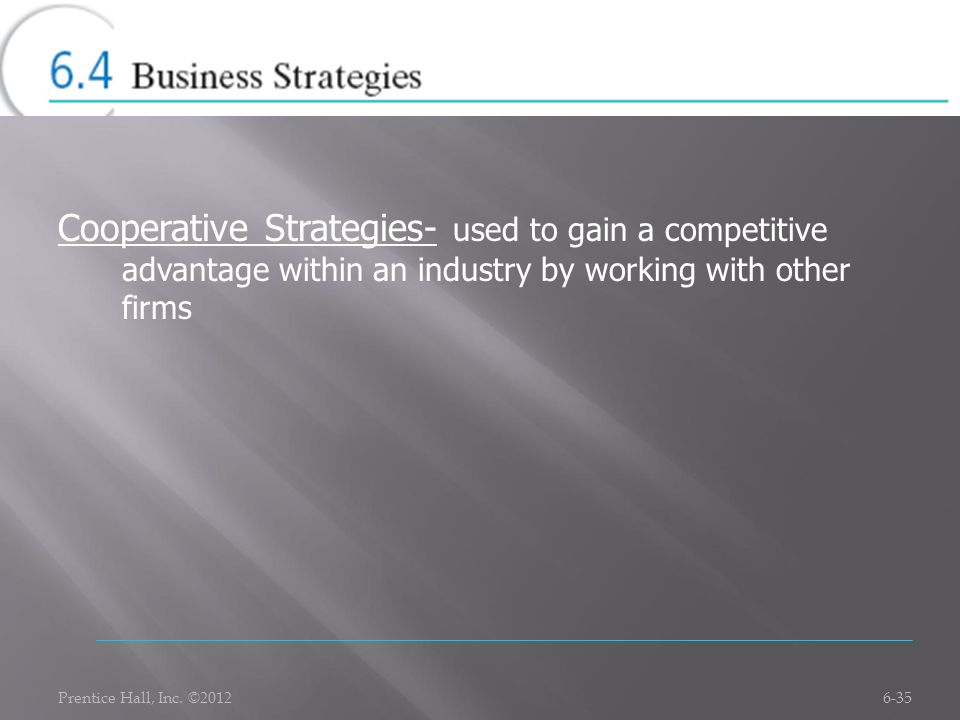 6.4 Business Strategies

Cooperative Strategies- used to gain a competitive advantage within an industry by working with other firms

Prentice Hall, Inc. ©2012

6-35